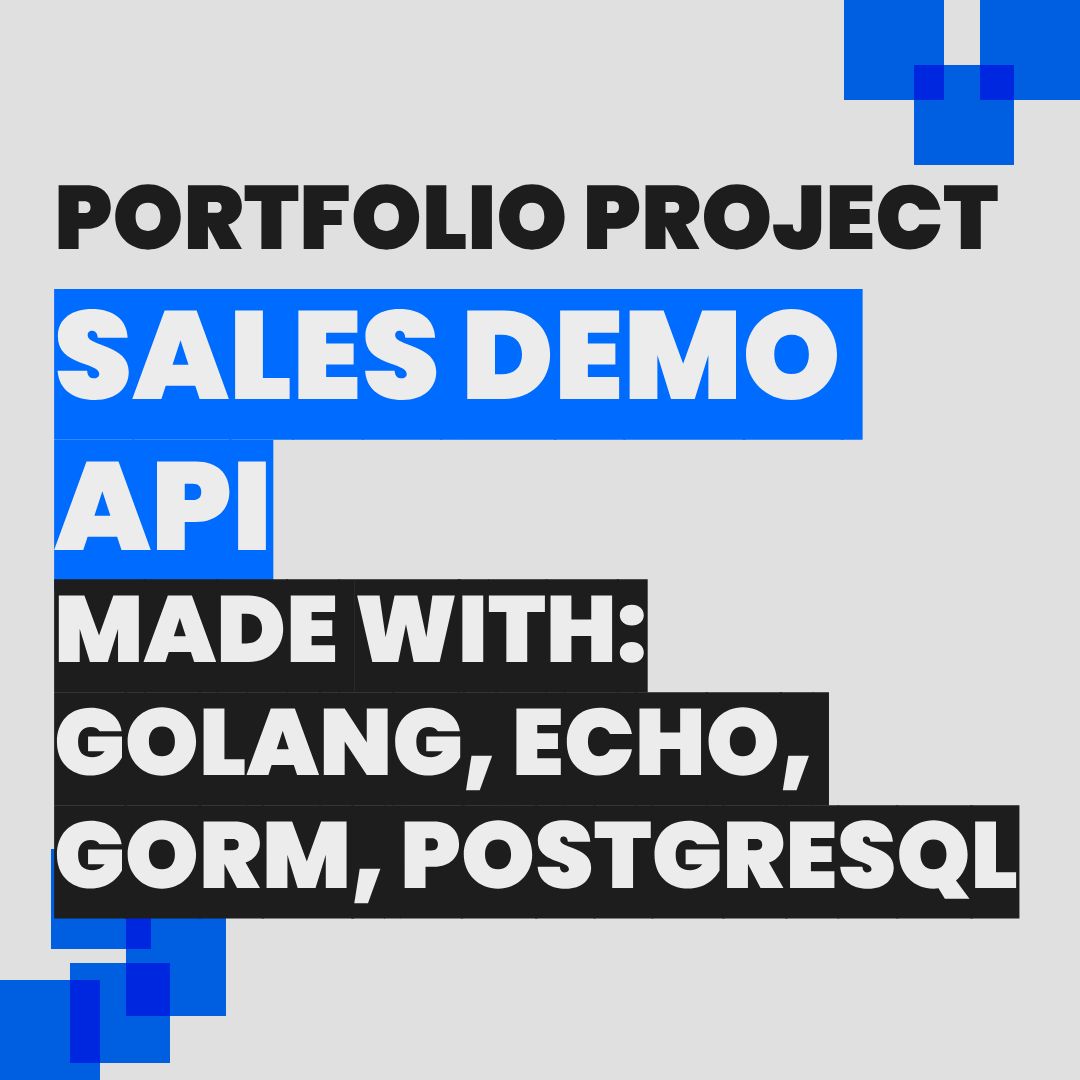 PORTFOLIO PROJECT
SALES DEMO API
MADE WITH: GOLANG, ECHO, GORM, POSTGRESQL